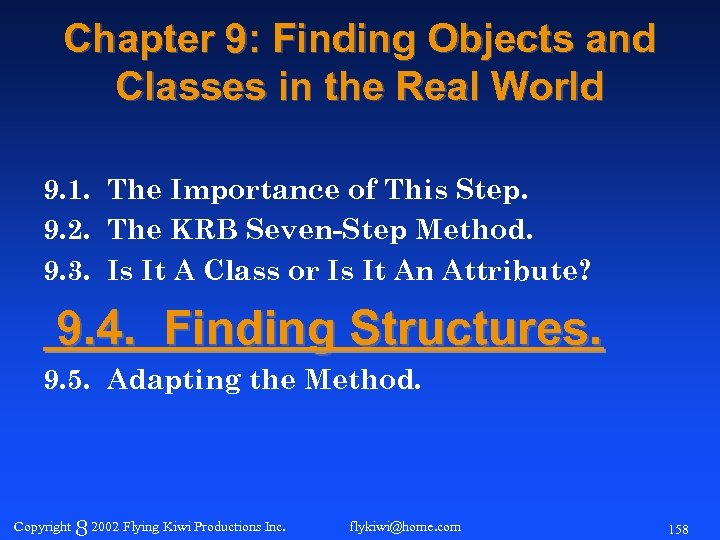 Chapter 9: Finding Objects and Classes in the Real World

9.1. The Importance of This Step.
9.2. The KRB Seven-Step Method.
9.3. Is It A Class or Is It An Attribute?
9.4. Finding Structures.
9.5. Adapting the Method.

Copyright 8 2002 Flying Kiwi Productions Inc. flykiwi@home.com 158